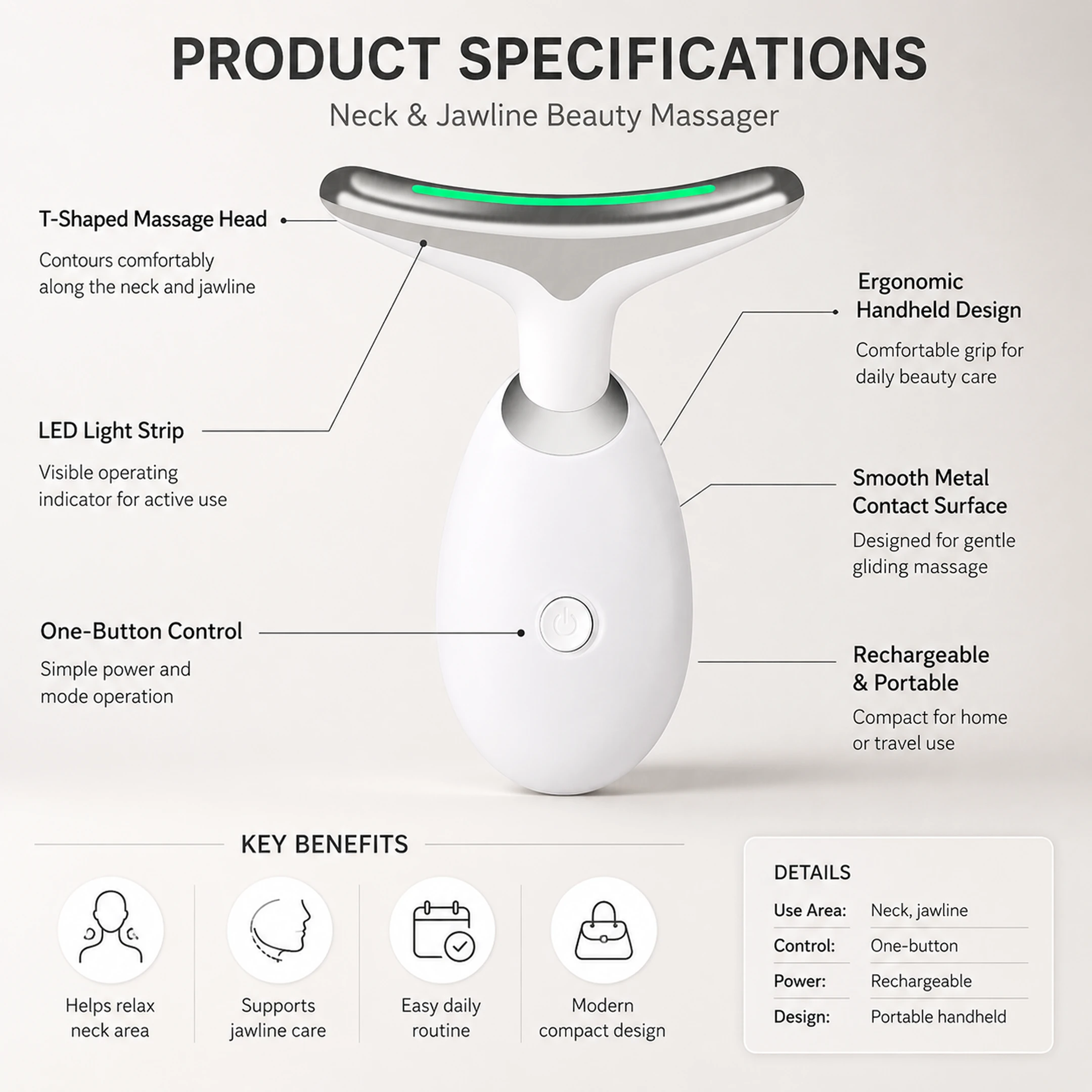 PRODUCT SPECIFICATIONS
Neck & Jawline Beauty Massager

T-Shaped Massage Head
Contours comfortably along the neck and jawline

LED Light Strip
Visible operating indicator for active use

One-Button Control
Simple power and mode operation

Ergonomic Handheld Design
Comfortable grip for daily beauty care

Smooth Metal Contact Surface
Designed for gentle gliding massage

Rechargeable & Portable
Compact for home or travel use

KEY BENEFITS

Helps relax neck area

Supports jawline care

Easy daily routine

Modern compact design

DETAILS

| Use Area: | Neck, jawline |
|---|---|
| Control: | One-button |
| Power: | Rechargeable |
| Design: | Portable handheld |